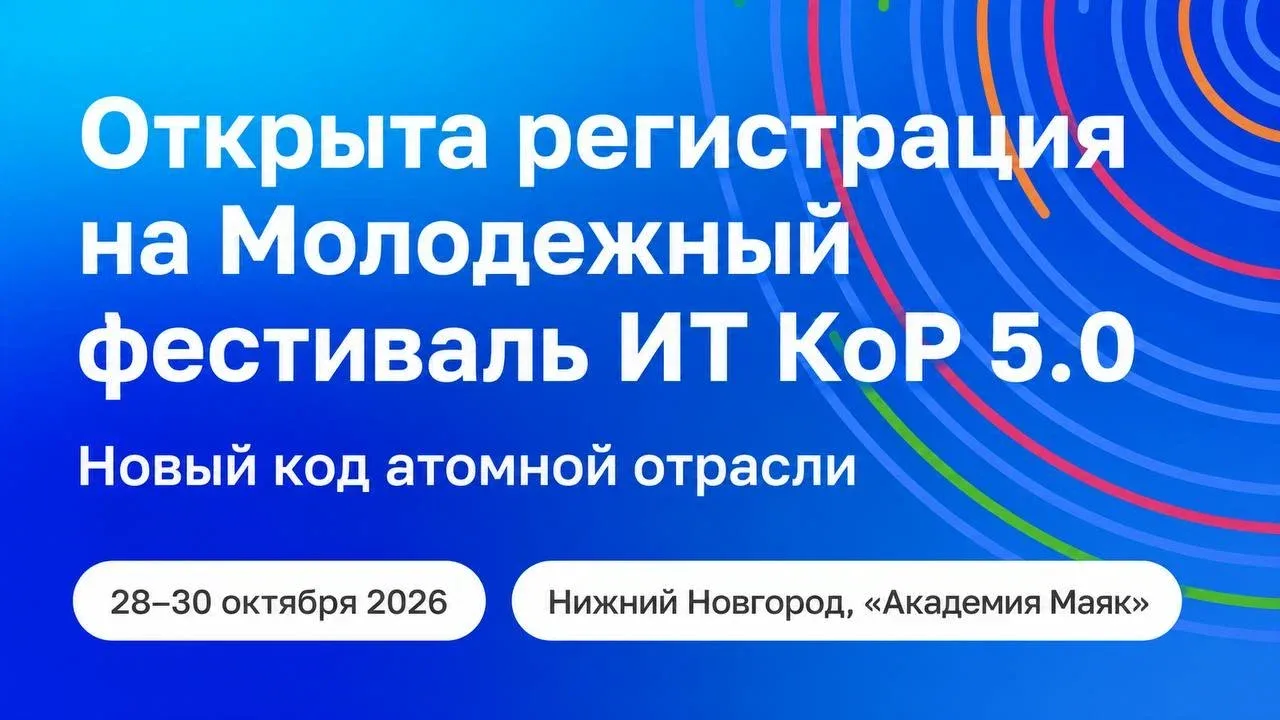 Открыта регистрация на Молодежный фестиваль ИТ КоР 5.0

Новый код атомной отрасли

28–30 октября 2026

Нижний Новгород, «Академия Маяк»